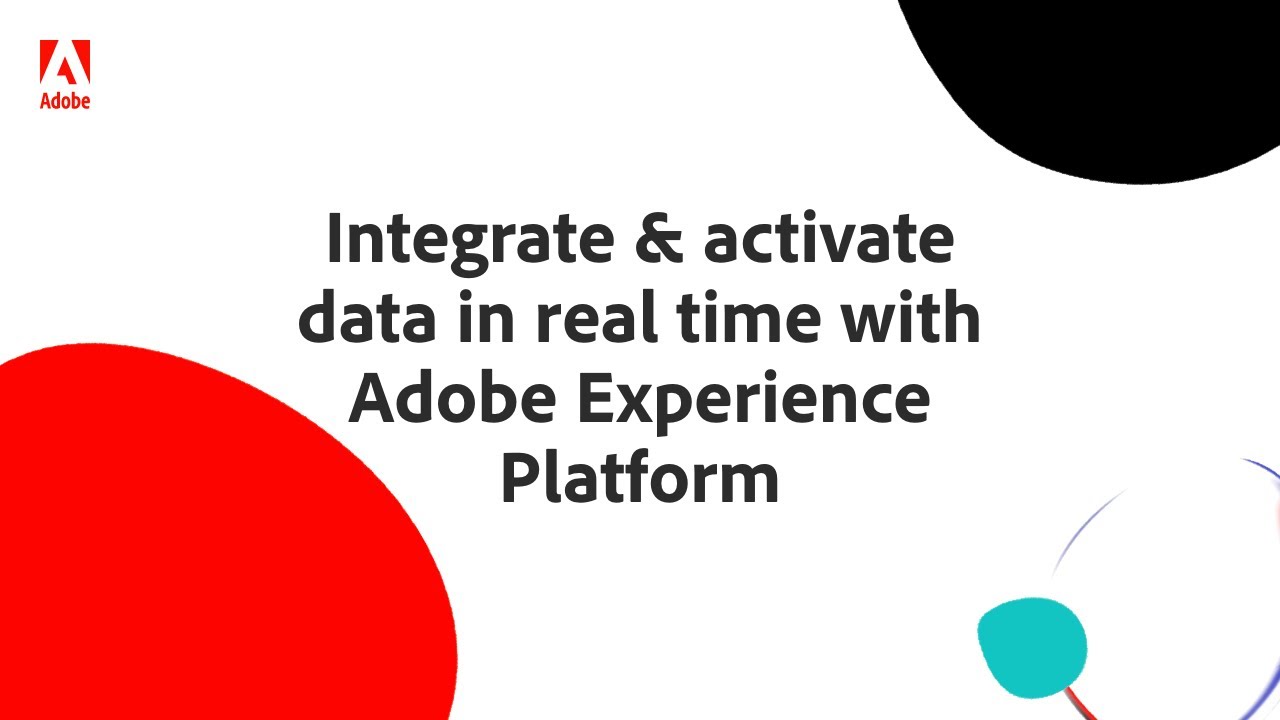 Adobe

Integrate & activate data in real time with Adobe Experience Platform